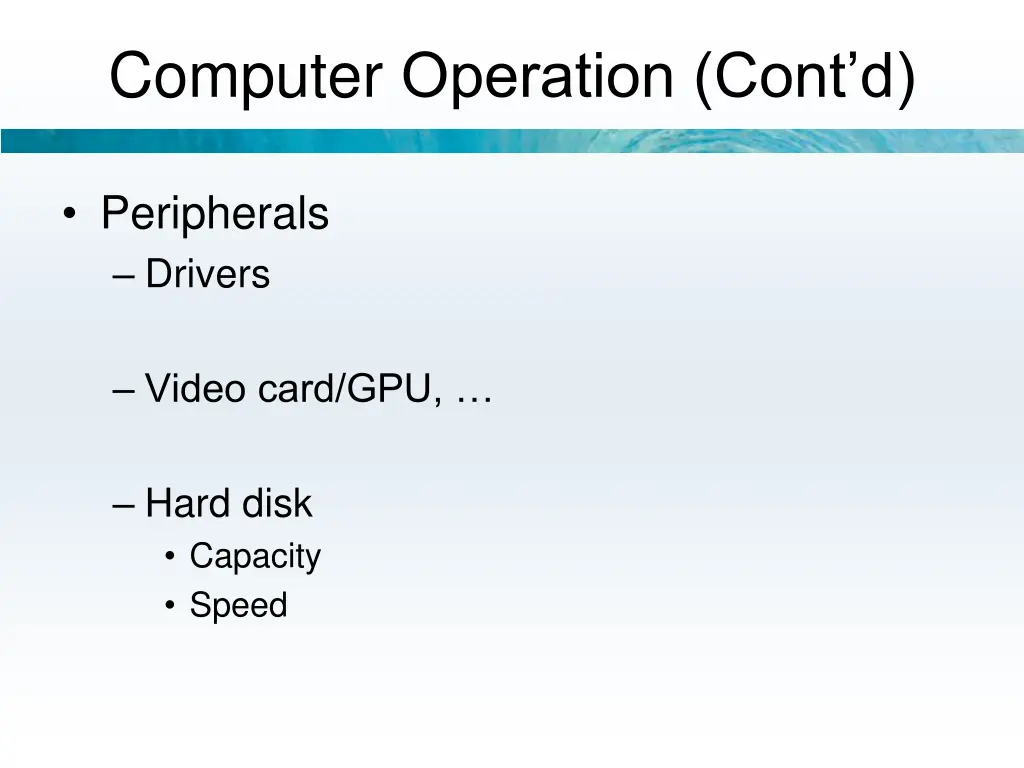 Computer Operation (Cont’d)

• Peripherals
– Drivers

– Video card/GPU, …

– Hard disk
• Capacity
• Speed